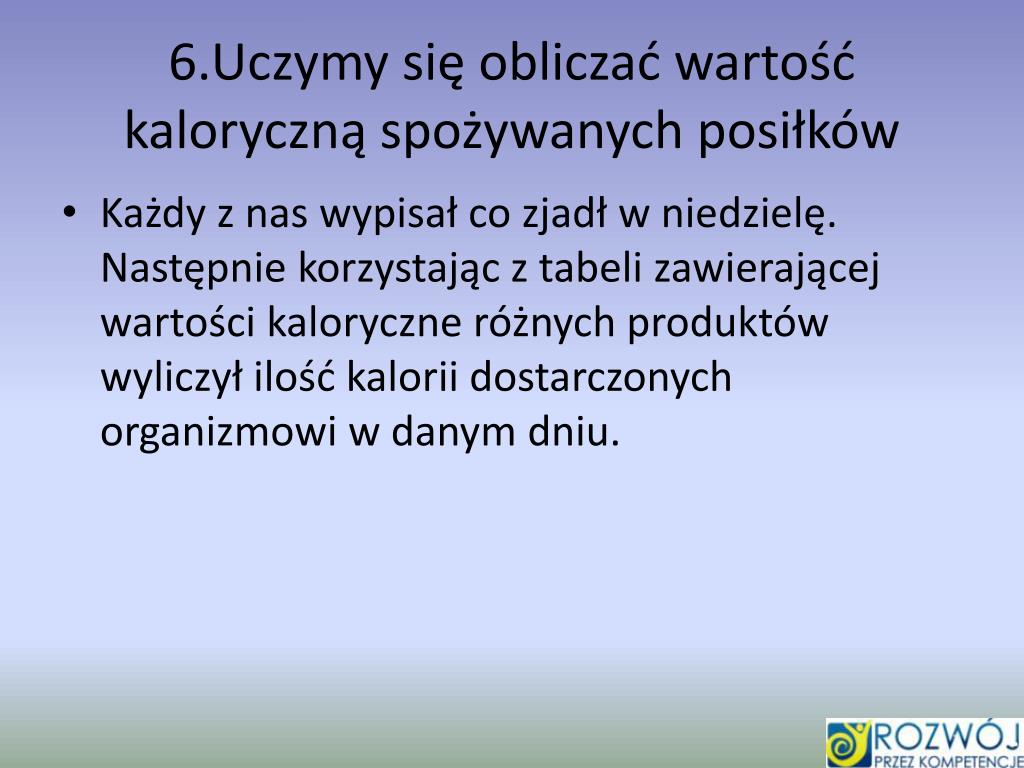 6.Uczymy się obliczać wartość kaloryczną spożywanych posiłków

• Każdy z nas wypisał co zjadł w niedzielę. Następnie korzystając z tabeli zawierającej wartości kaloryczne różnych produktów wyliczył ilość kalorii dostarczonych organizmowi w danym dniu.

ROZWÓJ
PRZEZ KOMPETENCJE